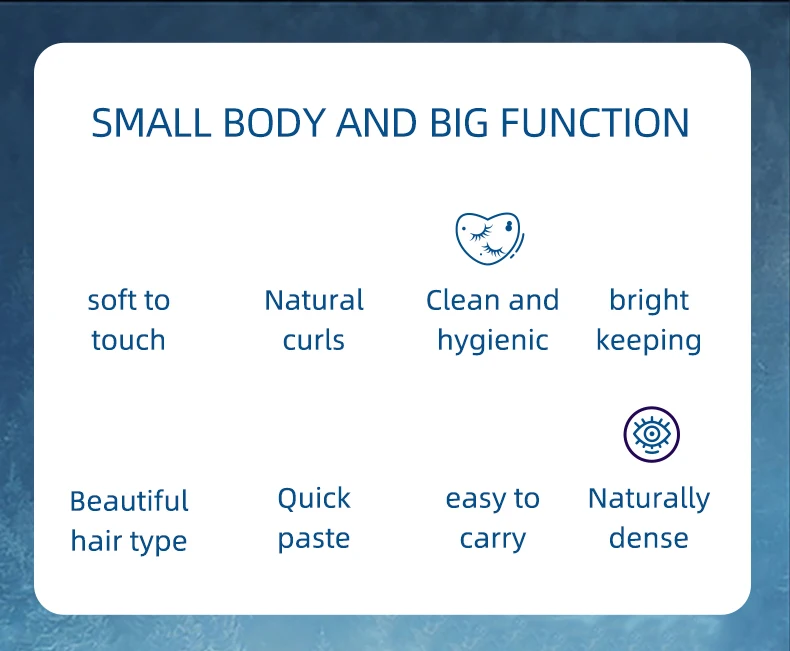 SMALL BODY AND BIG FUNCTION

soft to touch

Natural curls

Clean and hygienic

bright keeping

Beautiful hair type

Quick paste

easy to carry

Naturally dense